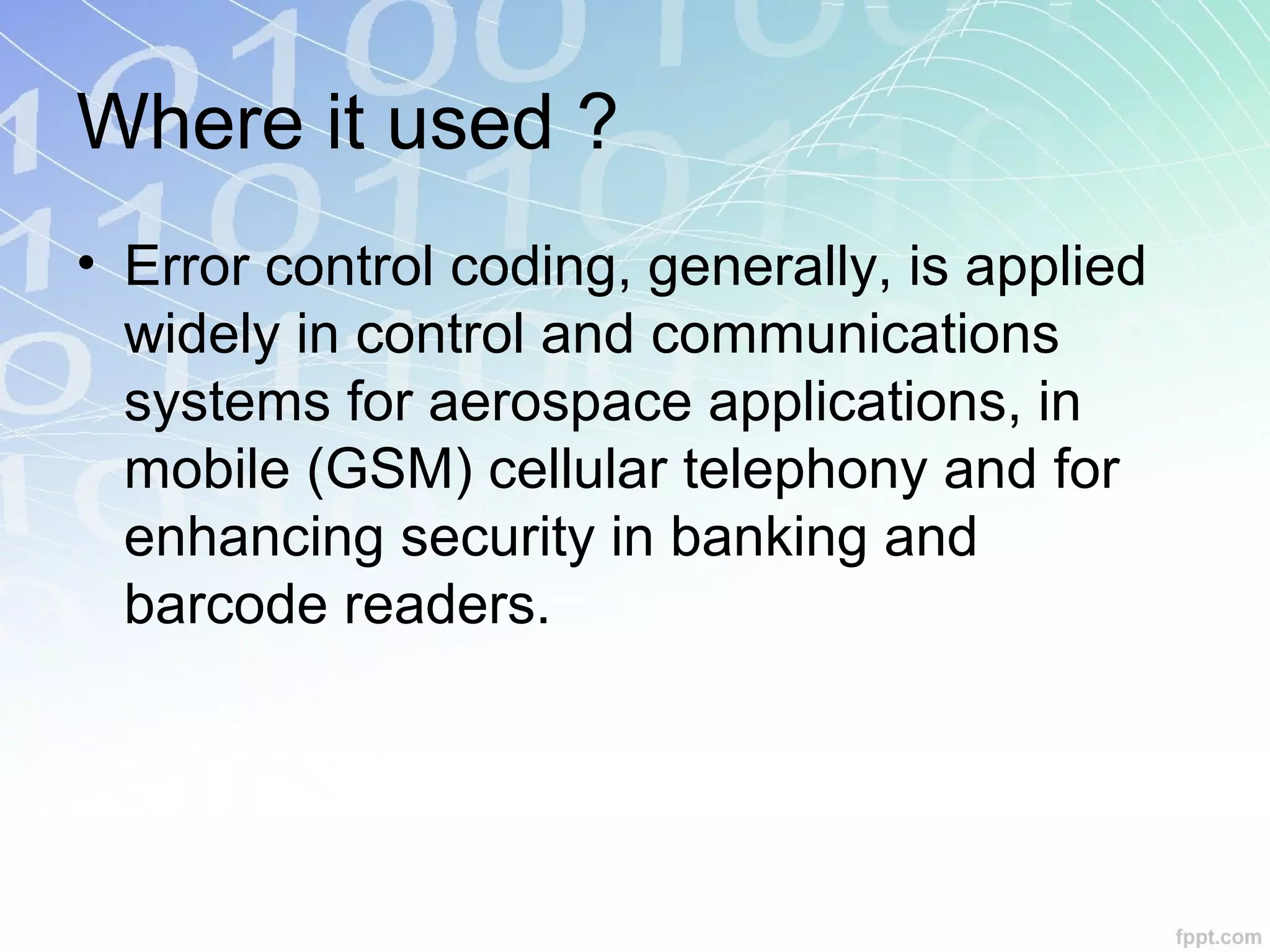 Where it used ?

• Error control coding, generally, is applied widely in control and communications systems for aerospace applications, in mobile (GSM) cellular telephony and for enhancing security in banking and barcode readers.

fppt.com